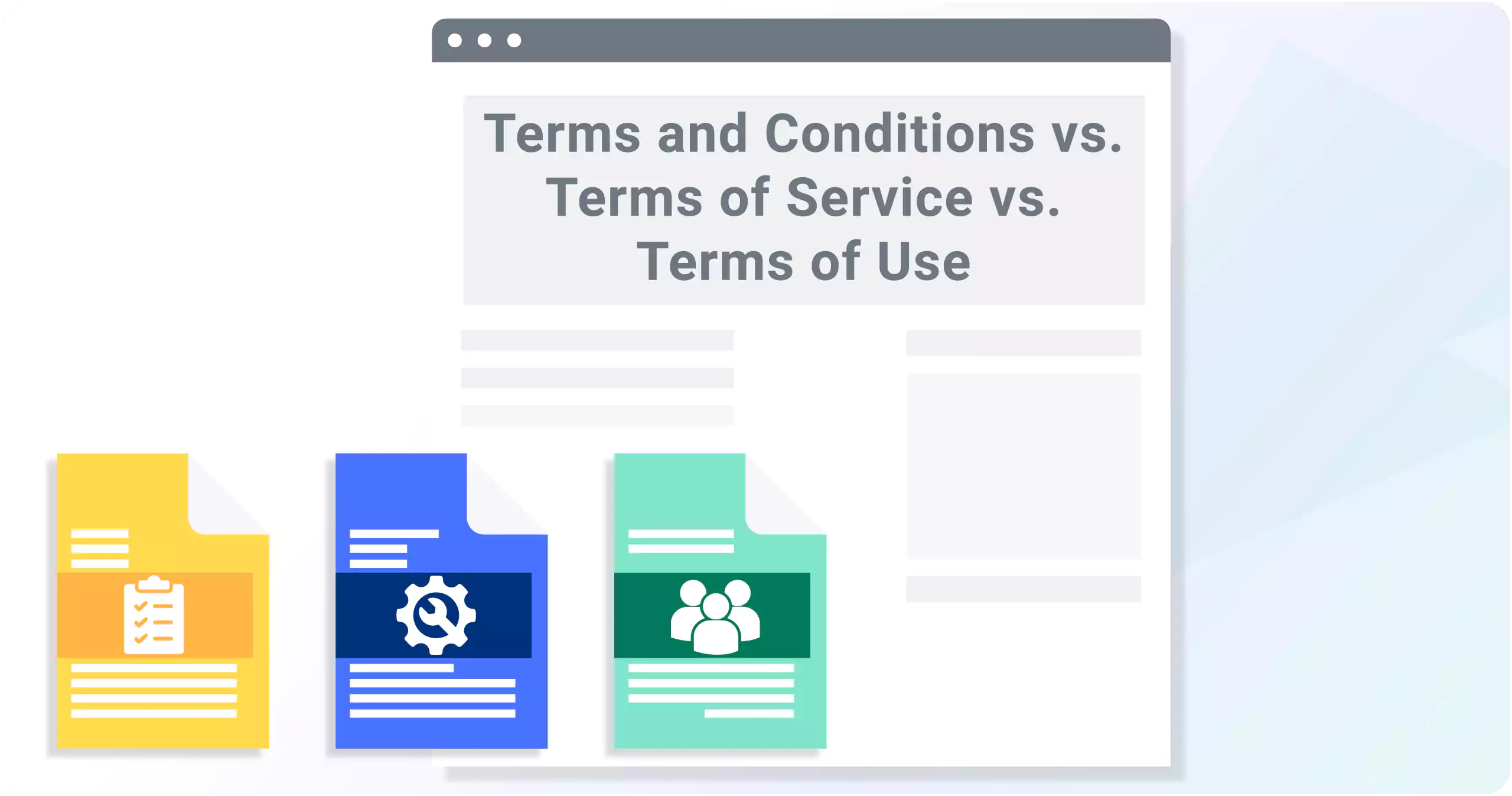 Terms and Conditions vs. Terms of Service vs. Terms of Use